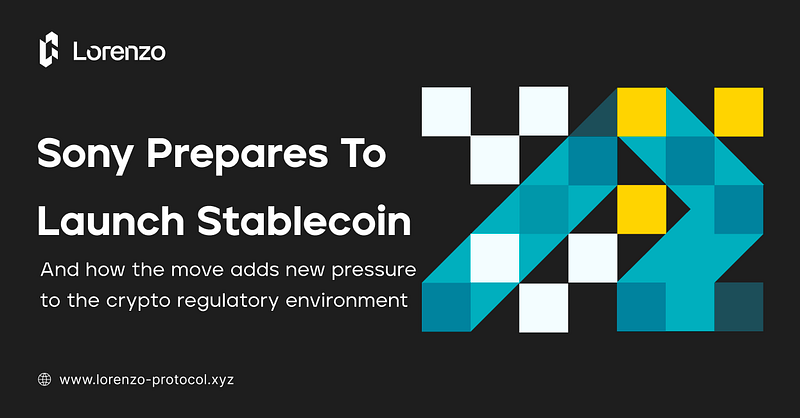 Lorenzo

Sony Prepares To Launch Stablecoin

And how the move adds new pressure to the crypto regulatory environment

www.lorenzo-protocol.xyz